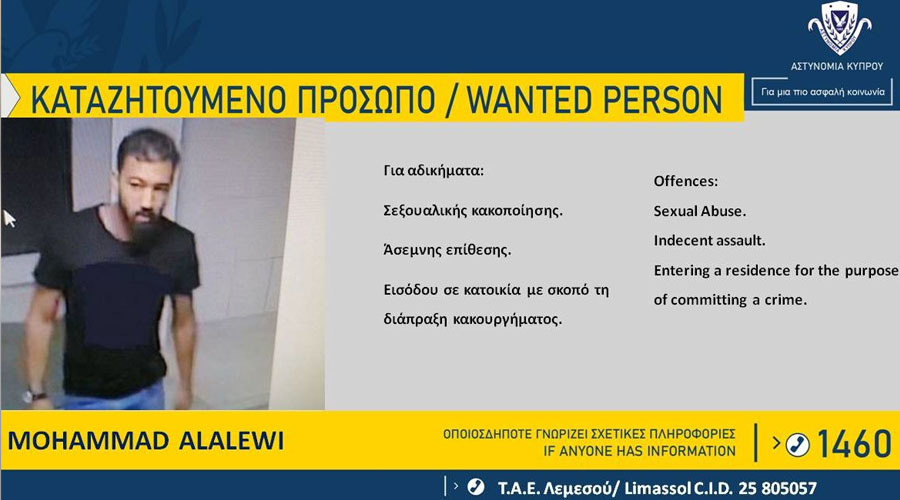 ΑΣΤΥΝΟΜΙΑ ΚΥΠΡΟΥ

Για μια πιο ασφαλή κοινωνία

ΚΑΤΑΖΗΤΟΥΜΕΝΟ ΠΡΟΣΩΠΟ / WANTED PERSON

Για αδικήματα:

Σεξουαλικής κακοποίησης.

Άσεμνης επίθεσης.

Εισόδου σε κατοικία με σκοπό τη διάπραξη κακουργήματος.

Offences:

Sexual Abuse.

Indecent assault.

Entering a residence for the purpose of committing a crime.

MOHAMMAD ALALEWI

ΟΠΟΙΟΣΔΗΠΟΤΕ ΓΝΩΡΙΖΕΙ ΣΧΕΤΙΚΕΣ ΠΛΗΡΟΦΟΡΙΕΣ
IF ANYONE HAS INFORMATION

1460

Τ.Α.Ε. Λεμεσού/ Limassol C.I.D. 25 805057